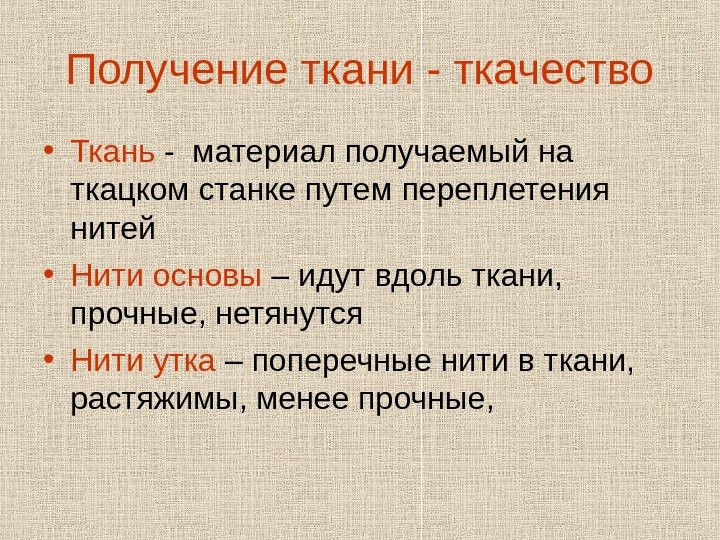 Получение ткани - ткачество

• Ткань - материал получаемый на ткацком станке путем переплетения нитей

• Нити основы – идут вдоль ткани, прочные, нетянутся

• Нити утка – поперечные нити в ткани, растяжимы, менее прочные,